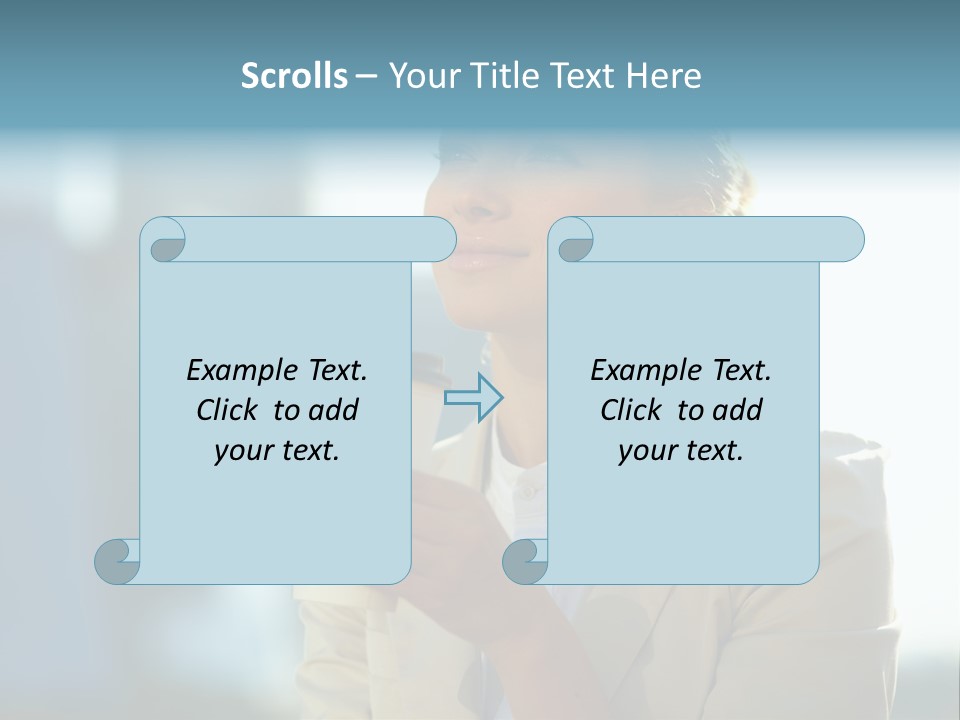 Scrolls – Your Title Text Here

Example Text. Click to add your text.

Example Text. Click to add your text.